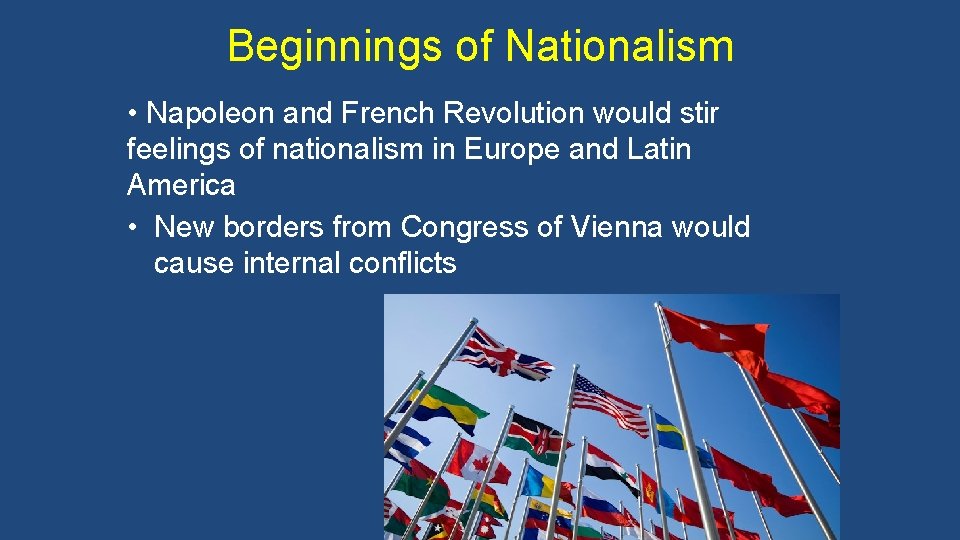 Beginnings of Nationalism

• Napoleon and French Revolution would stir feelings of nationalism in Europe and Latin America

• New borders from Congress of Vienna would cause internal conflicts